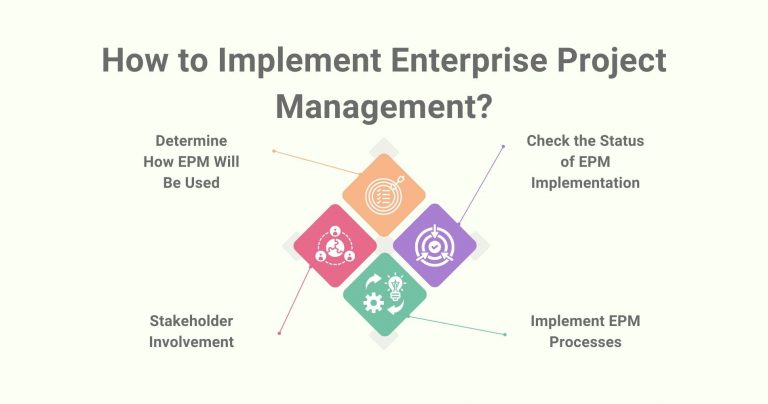 How to Implement Enterprise Project Management?

Determine How EPM Will Be Used

Check the Status of EPM Implementation

Stakeholder Involvement

Implement EPM Processes